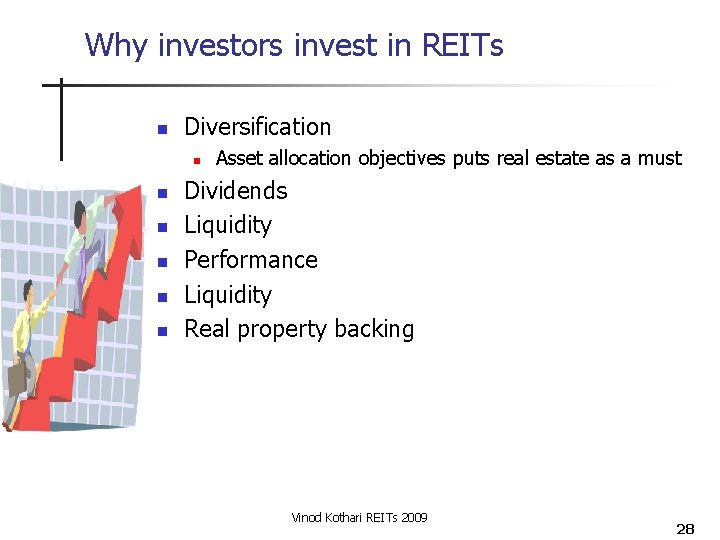 Why investors invest in REITs

- Diversification
  - Asset allocation objectives puts real estate as a must
- Dividends
- Liquidity
- Performance
- Liquidity
- Real property backing

Vinod Kothari REITs 2009

28